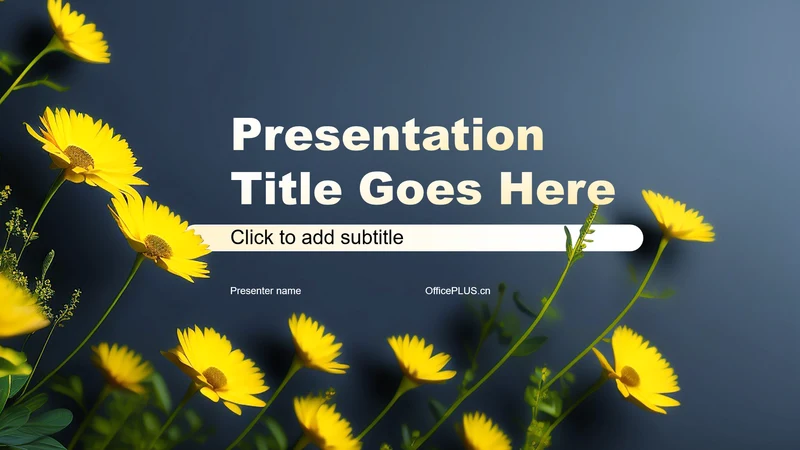 Presentation Title Goes Here

Click to add subtitle

Presenter name

OfficePLUS.cn